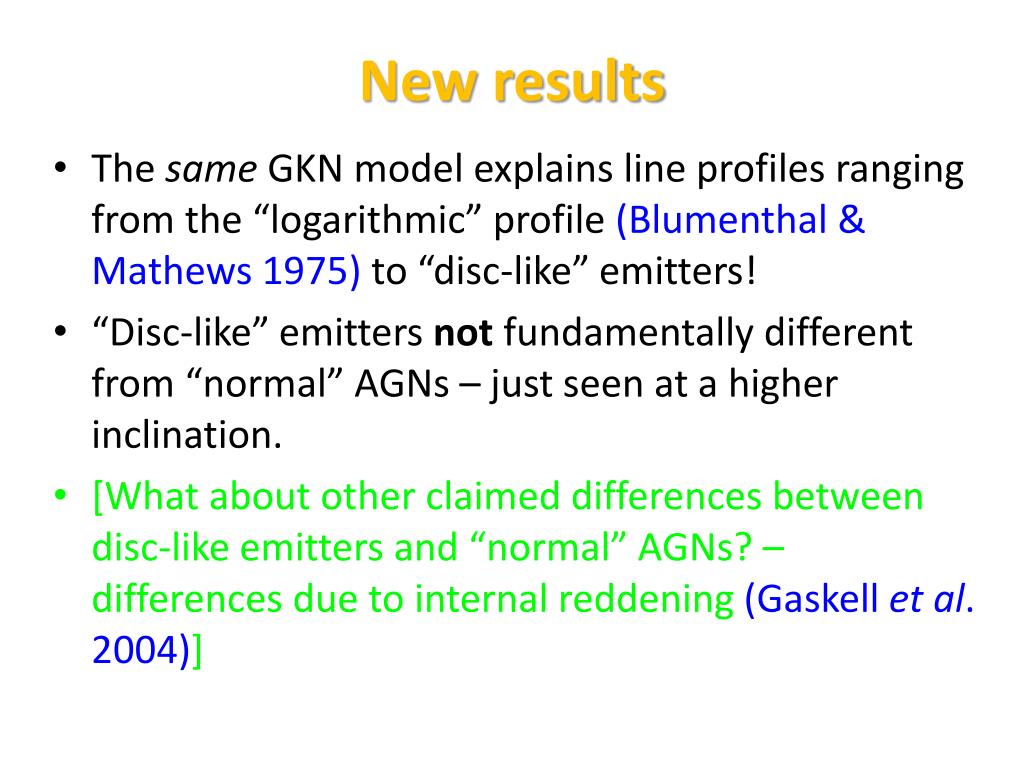 New results

• The same GKN model explains line profiles ranging from the “logarithmic” profile (Blumenthal & Mathews 1975) to “disc-like” emitters!

• “Disc-like” emitters not fundamentally different from “normal” AGNs – just seen at a higher inclination.

• [What about other claimed differences between disc-like emitters and “normal” AGNs? – differences due to internal reddening (Gaskell et al. 2004)]